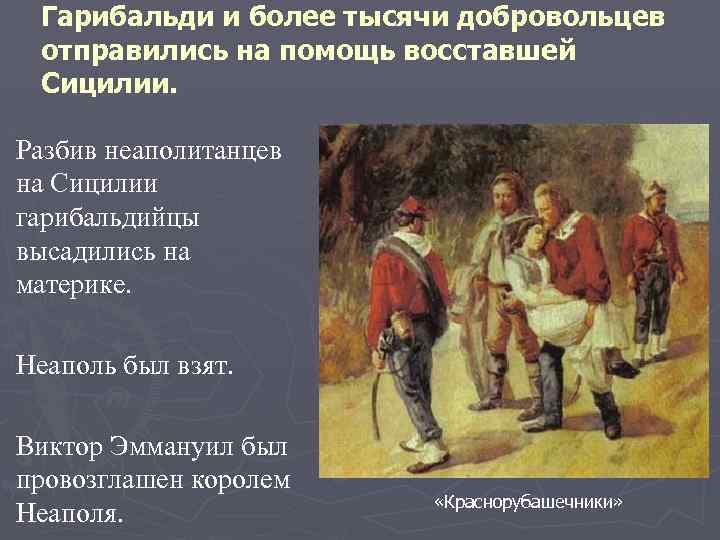 Гарибальди и более тысячи добровольцев отправились на помощь восставшей Сицилии.

Разбив неаполитанцев на Сицилии гарибальдийцы высадились на материке.

Неаполь был взят.

Виктор Эммануил был провозглашен королем Неаполя.

«Краснорубашечники»